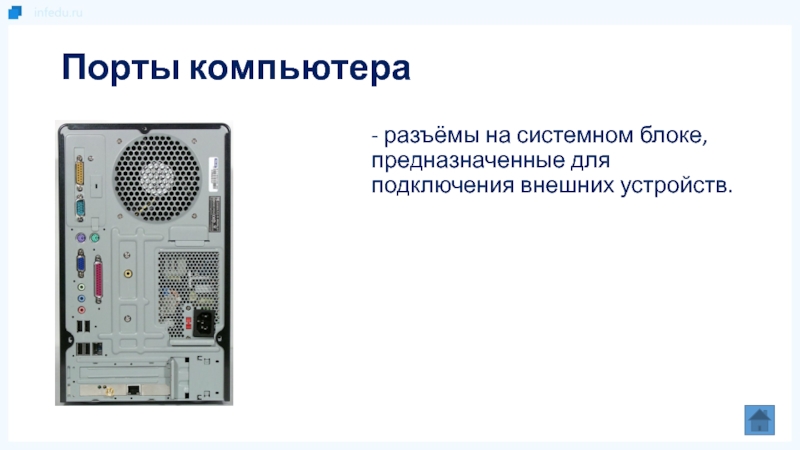 infedu.ru

Порты компьютера

- разъёмы на системном блоке, предназначенные для подключения внешних устройств.